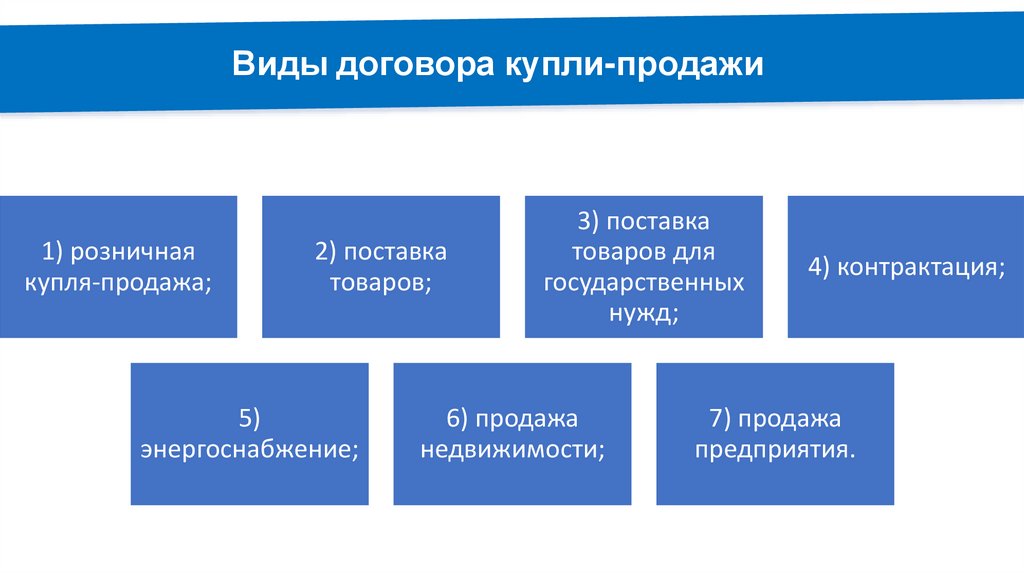 Виды договора купли-продажи

1) розничная купля-продажа;

2) поставка товаров;

3) поставка товаров для государственных нужд;

4) контрактация;

5) энергоснабжение;

6) продажа недвижимости;

7) продажа предприятия.